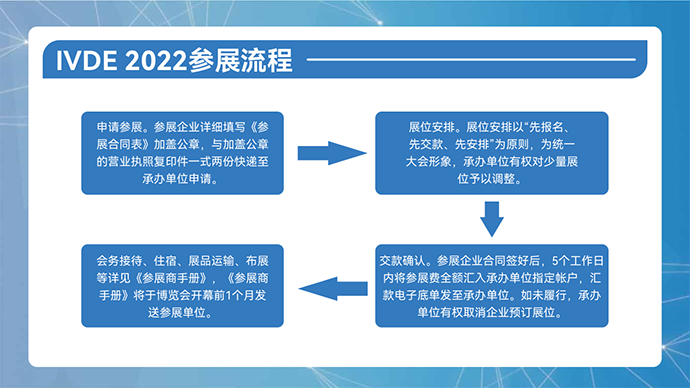 IVDE 2022参展流程

申请参展。参展企业详细填写《参展合同表》加盖公章，与加盖公章的营业执照复印件一式两份快递至承办单位申请。

展位安排。展位安排以“先报名、先交款、先安排”为原则，为统一大会形象，承办单位有权对少量展位予以调整。

交款确认。参展企业合同签好后，5个工作日内将参展费全额汇入承办单位指定帐户，汇款电子底单发至承办单位。如未履行，承办单位有权取消企业预订展位。

会务接待、住宿、展品运输、布展等详见《参展商手册》，《参展商手册》将于博览会开幕前1个月发送参展单位。